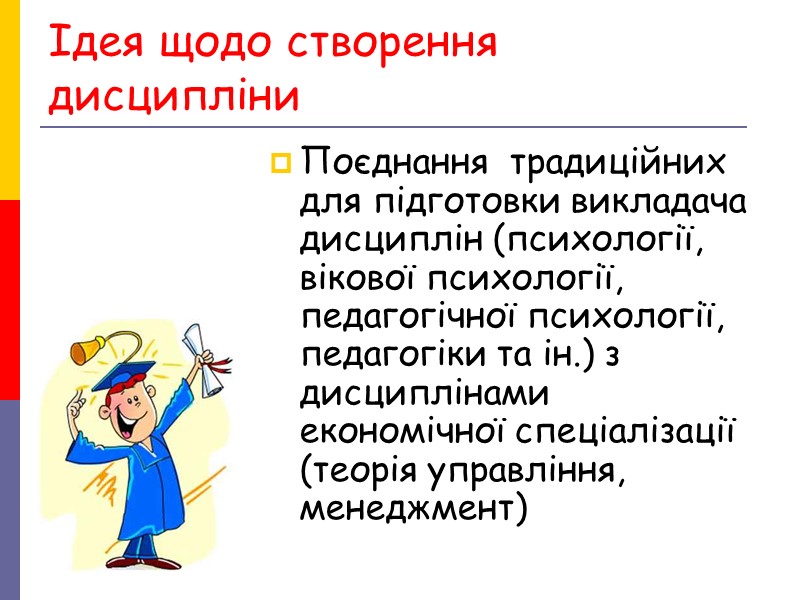 Ідея щодо створення дисципліни

Поєднання традиційних для підготовки викладача дисциплін (психології, вікової психології, педагогічної психології, педагогіки та ін.) з дисциплінами економічної спеціалізації (теорія управління, менеджмент)